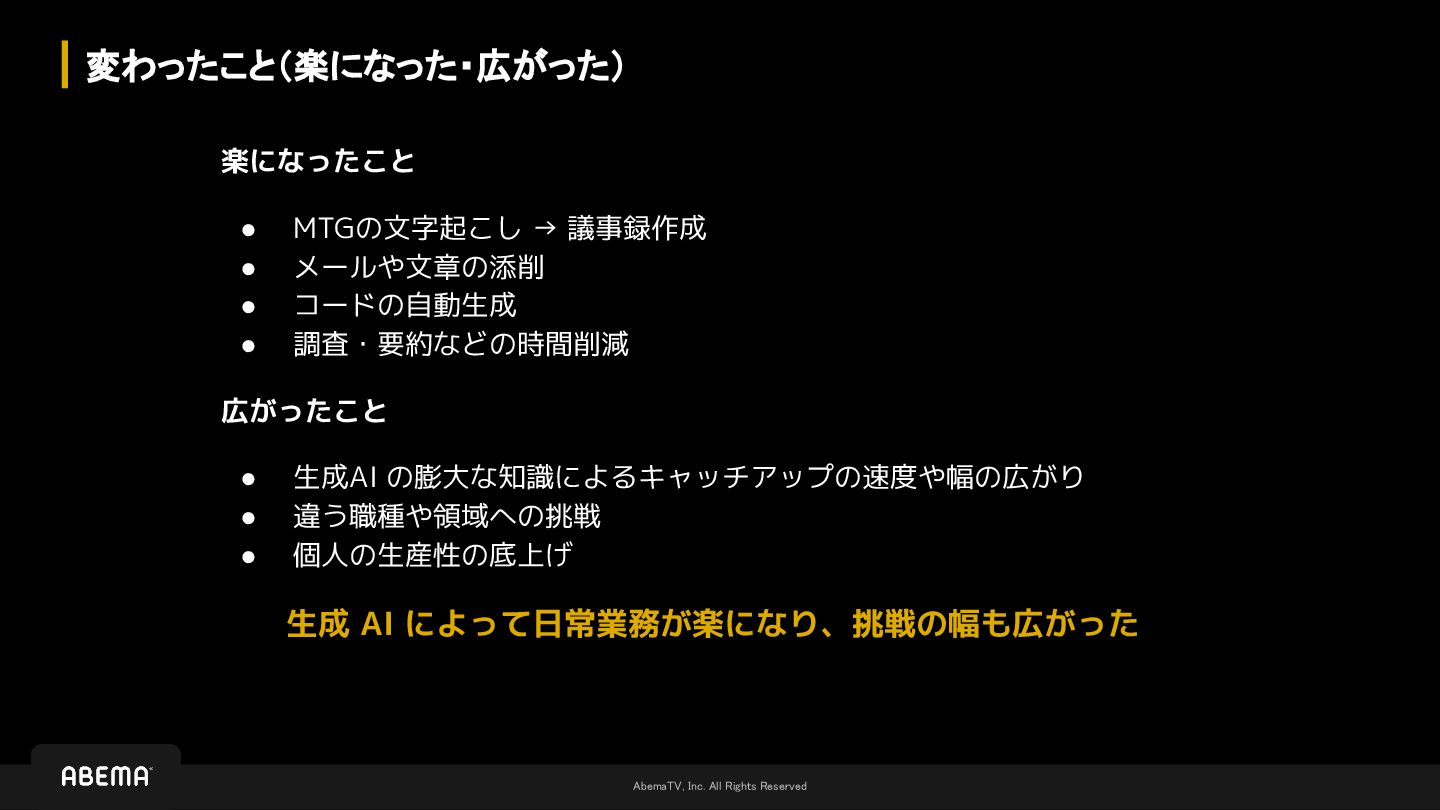 変わったこと（楽になった・広がった）

楽になったこと

● MTGの文字起こし → 議事録作成
● メールや文章の添削
● コードの自動生成
● 調査・要約などの時間削減

広がったこと

● 生成AI の膨大な知識によるキャッチアップの速度や幅の広がり
● 違う職種や領域への挑戦
● 個人の生産性の底上げ

生成 AI によって日常業務が楽になり、挑戦の幅も広がった

ABEMA

AbemaTV, Inc. All Rights Reserved